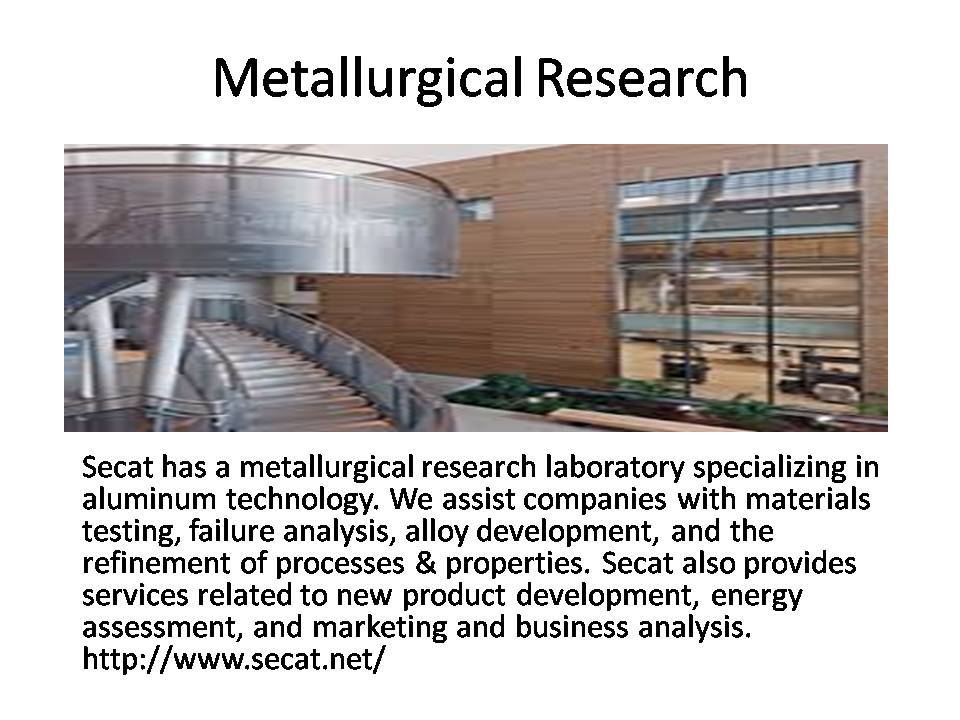 Metallurgical Research

Secat has a metallurgical research laboratory specializing in aluminum technology. We assist companies with materials testing, failure analysis, alloy development, and the refinement of processes & properties. Secat also provides services related to new product development, energy assessment, and marketing and business analysis. http://www.secat.net/